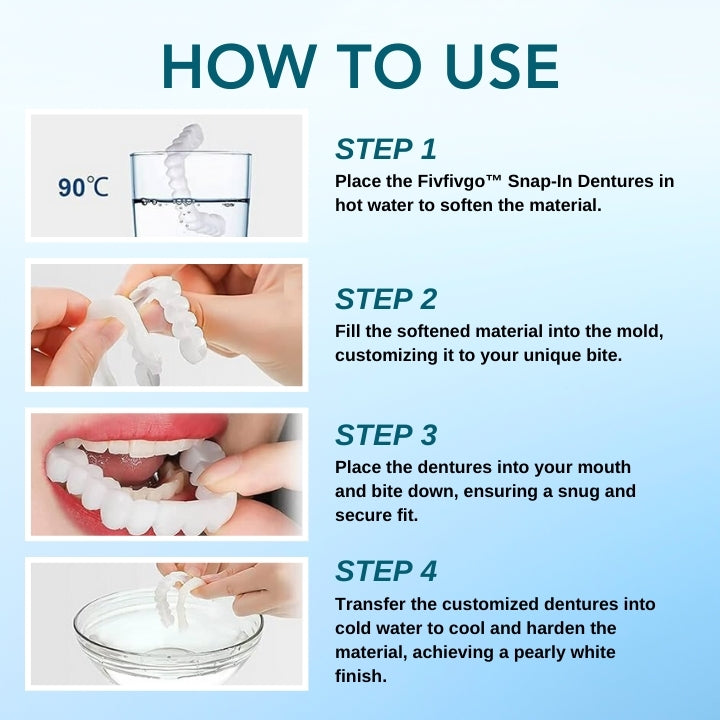 HOW TO USE

90℃

STEP 1

Place the Fivfivgo™ Snap-In Dentures in hot water to soften the material.

STEP 2

Fill the softened material into the mold, customizing it to your unique bite.

STEP 3

Place the dentures into your mouth and bite down, ensuring a snug and secure fit.

STEP 4

Transfer the customized dentures into cold water to cool and harden the material, achieving a pearly white finish.